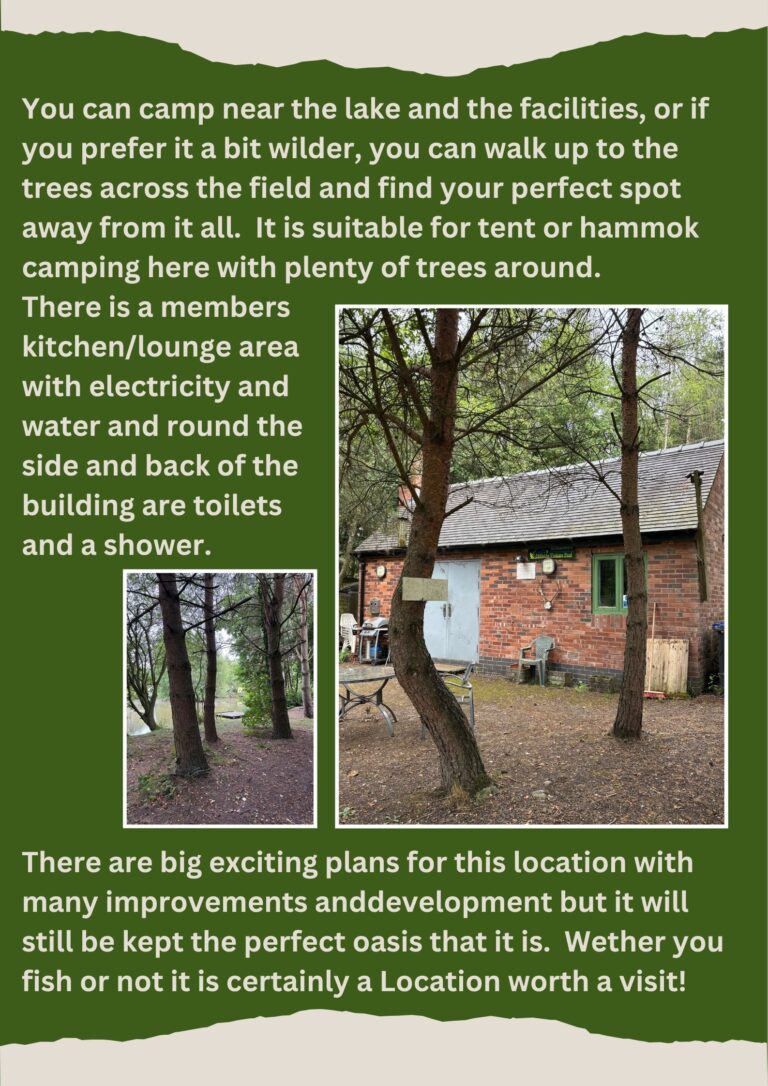 You can camp near the lake and the facilities, or if you prefer it a bit wilder, you can walk up to the trees across the field and find your perfect spot away from it all.  It is suitable for tent or hammok camping here with plenty of trees around.

There is a members kitchen/lounge area with electricity and water and round the side and back of the building are toilets and a shower.

There are big exciting plans for this location with many improvements anddevelopment but it will still be kept the perfect oasis that it is.  Wether you fish or not it is certainly a Location worth a visit!